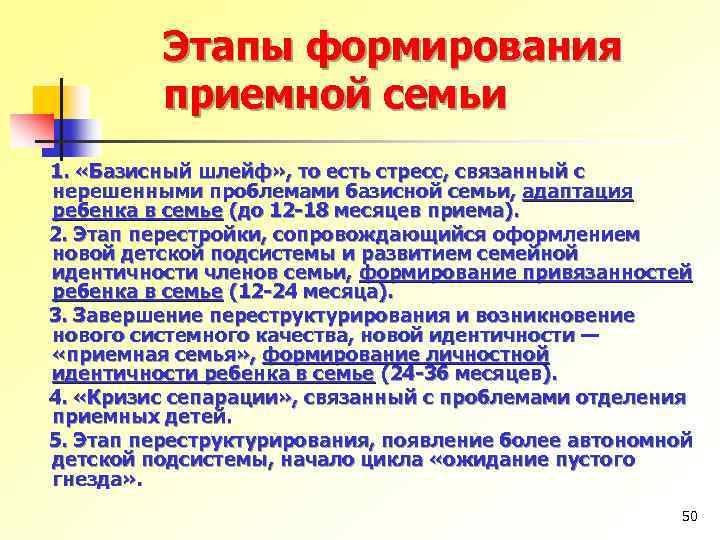 Этапы формирования приемной семьи

1. «Базисный шлейф», то есть стресс, связанный с нерешенными проблемами базисной семьи, адаптация ребенка в семье (до 12-18 месяцев приема).

2. Этап перестройки, сопровождающийся оформлением новой детской подсистемы и развитием семейной идентичности членов семьи, формирование привязанностей ребенка в семье (12-24 месяца).

3. Завершение переструктурирования и возникновение нового системного качества, новой идентичности — «приемная семья», формирование личностной идентичности ребенка в семье (24-36 месяцев).

4. «Кризис сепарации», связанный с проблемами отделения приемных детей.

5. Этап переструктурирования, появление более автономной детской подсистемы, начало цикла «ожидание пустого гнезда».

50